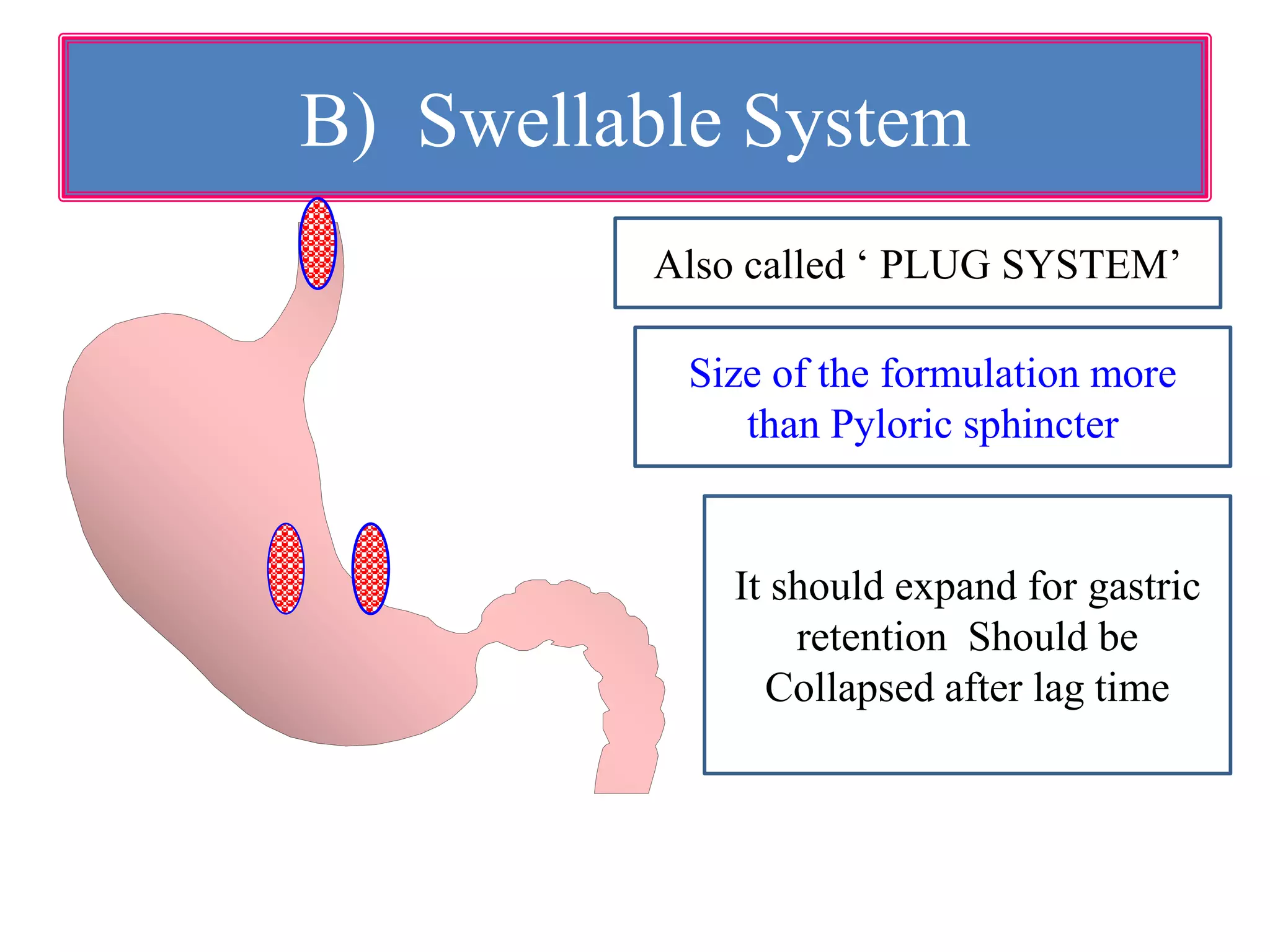 B) Swellable System

Also called ‘ PLUG SYSTEM’

Size of the formulation more than Pyloric sphincter

It should expand for gastric retention Should be Collapsed after lag time